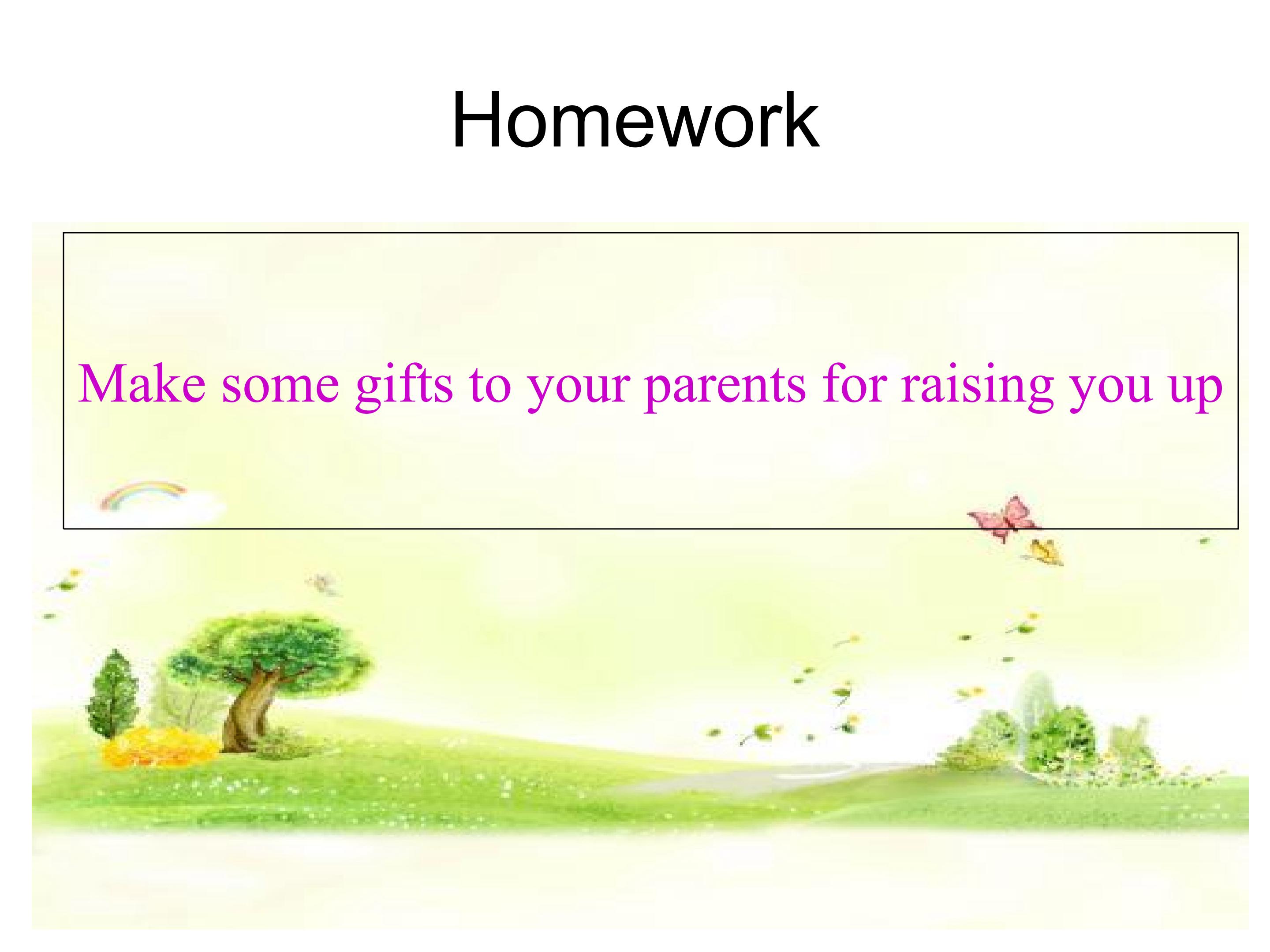 Homework

Make some gifts to your parents for raising you up